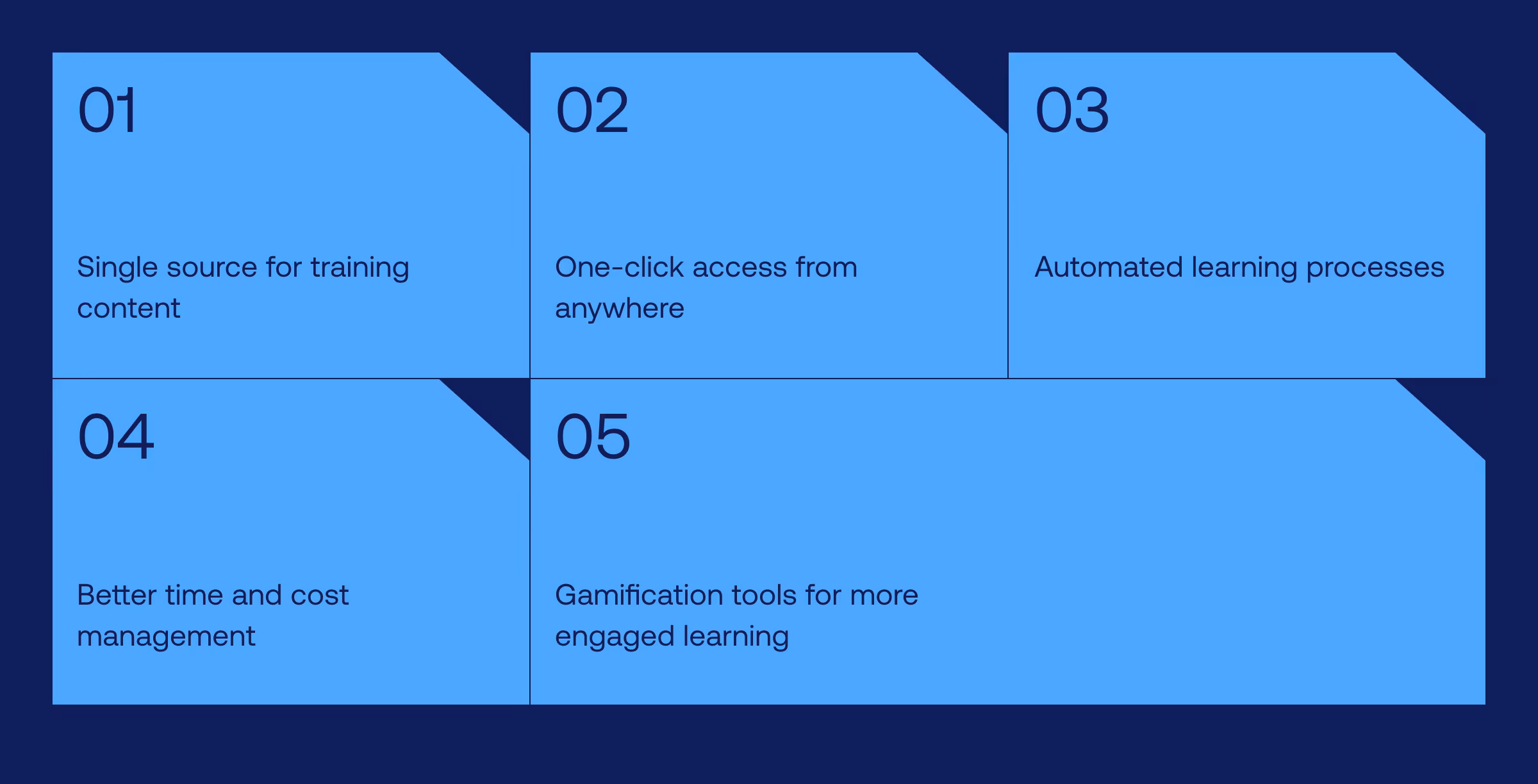 01

Single source for training content

02

One-click access from anywhere

03

Automated learning processes

04

Better time and cost management

05

Gamification tools for more engaged learning